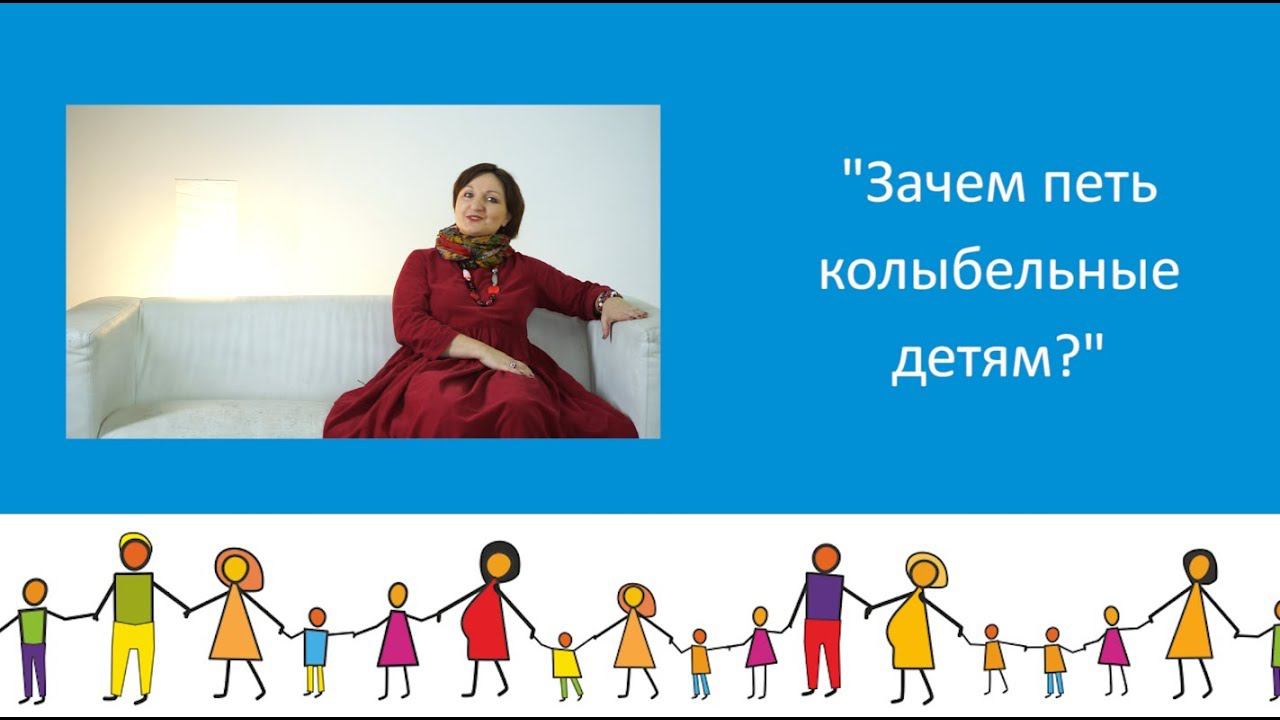 "Зачем петь колыбельные детям?"